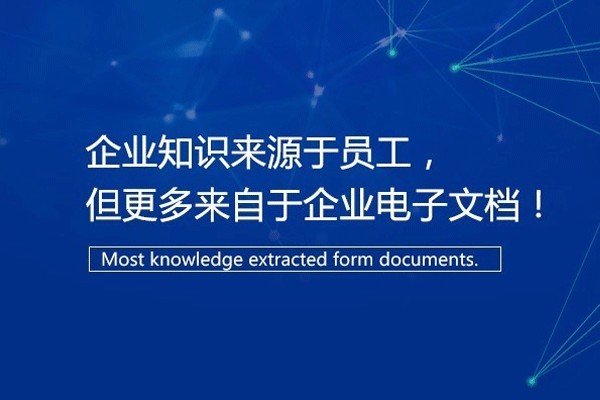 企业知识来源于员工，
但更多来自于企业电子文档！

Most knowledge extracted form documents.